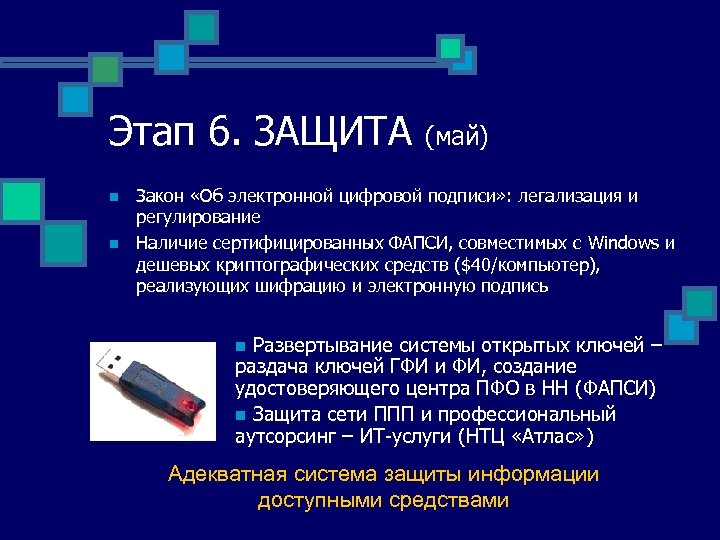 Этап 6. ЗАЩИТА (май)

Закон «Об электронной цифровой подписи»: легализация и регулирование

Наличие сертифицированных ФАПСИ, совместимых с Windows и дешевых криптографических средств ($40/компьютер), реализующих шифрацию и электронную подпись

Развертывание системы открытых ключей – раздача ключей ГФИ и ФИ, создание удостоверяющего центра ПФО в НН (ФАПСИ)

Защита сети ППП и профессиональный аутсорсинг – ИТ-услуги (НТЦ «Атлас»)

Адекватная система защиты информации доступными средствами